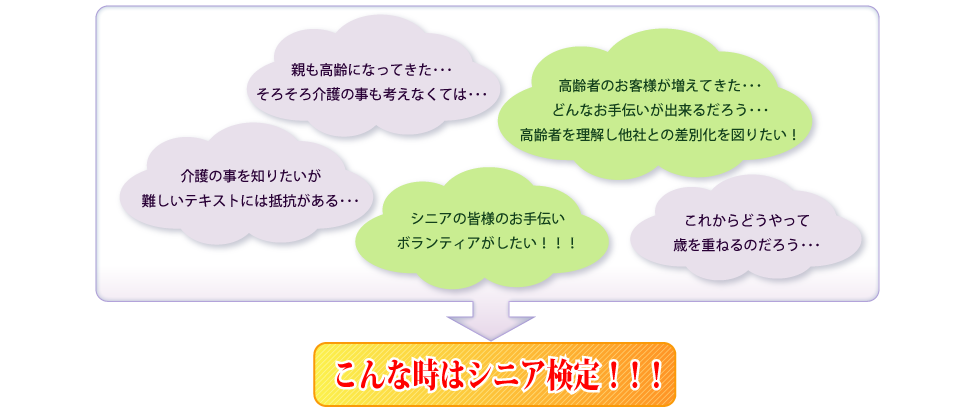 親も高齢になってきた･･･
そろそろ介護の事も考えなくては･･･

高齢者のお客様が増えてきた･･･
どんなお手伝いが出来るだろう･･･
高齢者を理解し他社との差別化を図りたい！

介護の事を知りたいが
難しいテキストには抵抗がある･･･

シニアの皆様のお手伝い
ボランティアがしたい！！！

これからどうやって
歳を重ねるのだろう･･･

こんな時はシニア検定！！！